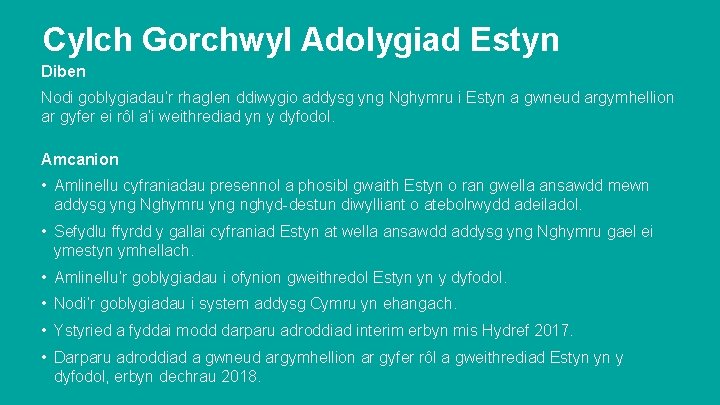 Cylch Gorchwyl Adolygiad Estyn

Diben

Nodi goblygiadau'r rhaglen ddiwygio addysg yng Nghymru i Estyn a gwneud argymhellion ar gyfer ei rôl a'i weithrediad yn y dyfodol.

Amcanion

• Amlinellu cyfraniadau presennol a phosibl gwaith Estyn o ran gwella ansawdd mewn addysg yng Nghymru yng nghyd-destun diwylliant o atebolrwydd adeiladol.

• Sefydlu ffyrdd y gallai cyfraniad Estyn at wella ansawdd addysg yng Nghymru gael ei ymestyn ymhellach.

• Amlinellu'r goblygiadau i ofynion gweithredol Estyn yn y dyfodol.

• Nodi'r goblygiadau i system addysg Cymru yn ehangach.

• Ystyried a fyddai modd darparu adroddiad interim erbyn mis Hydref 2017.

• Darparu adroddiad a gwneud argymhellion ar gyfer rôl a gweithrediad Estyn yn y dyfodol, erbyn dechrau 2018.